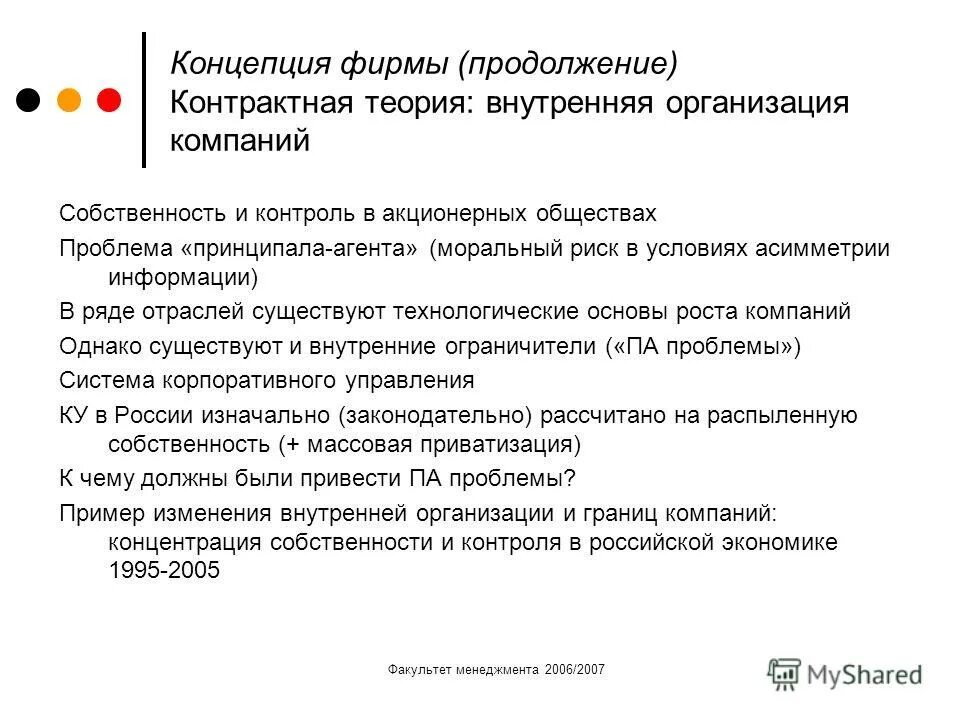 Концепция фирмы (продолжение)
Контрактная теория: внутренняя организация компаний

Собственность и контроль в акционерных обществах

Проблема «принципала-агента» (моральный риск в условиях асимметрии информации)

В ряде отраслей существуют технологические основы роста компаний

Однако существуют и внутренние ограничители («ПА проблемы»)

Система корпоративного управления

КУ в России изначально (законодательно) рассчитано на распыленную собственность (+ массовая приватизация)

К чему должны были привести ПА проблемы?

Пример изменения внутренней организации и границ компаний: концентрация собственности и контроля в российской экономике 1995-2005

Факультет менеджмента 2006/2007

MyShared